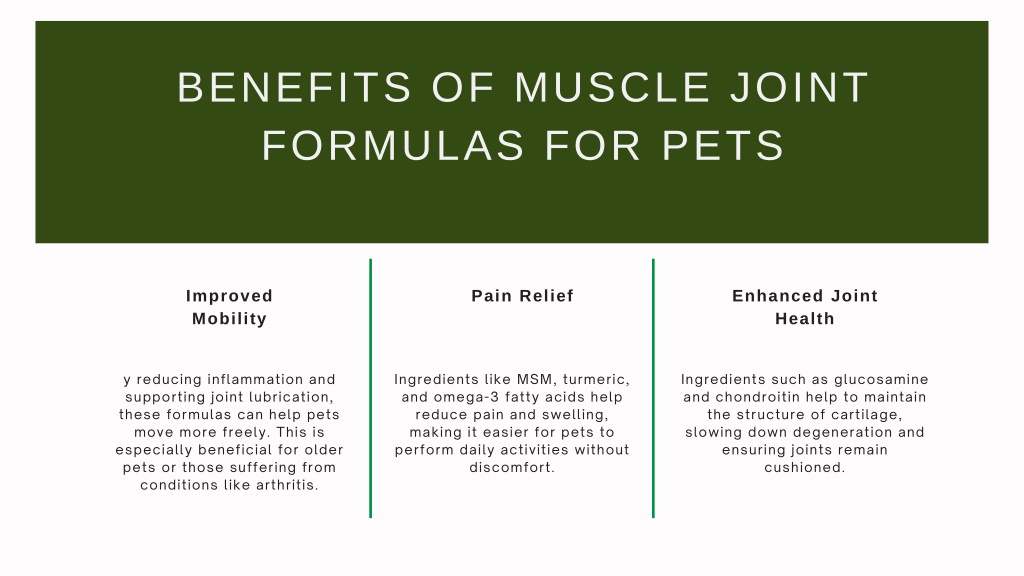 BENEFITS OF MUSCLE JOINT FORMULAS FOR PETS

Improved Mobility

y reducing inflammation and supporting joint lubrication, these formulas can help pets move more freely. This is especially beneficial for older pets or those suffering from conditions like arthritis.

Pain Relief

Ingredients like MSM, turmeric, and omega-3 fatty acids help reduce pain and swelling, making it easier for pets to perform daily activities without discomfort.

Enhanced Joint Health

Ingredients such as glucosamine and chondroitin help to maintain the structure of cartilage, slowing down degeneration and ensuring joints remain cushioned.